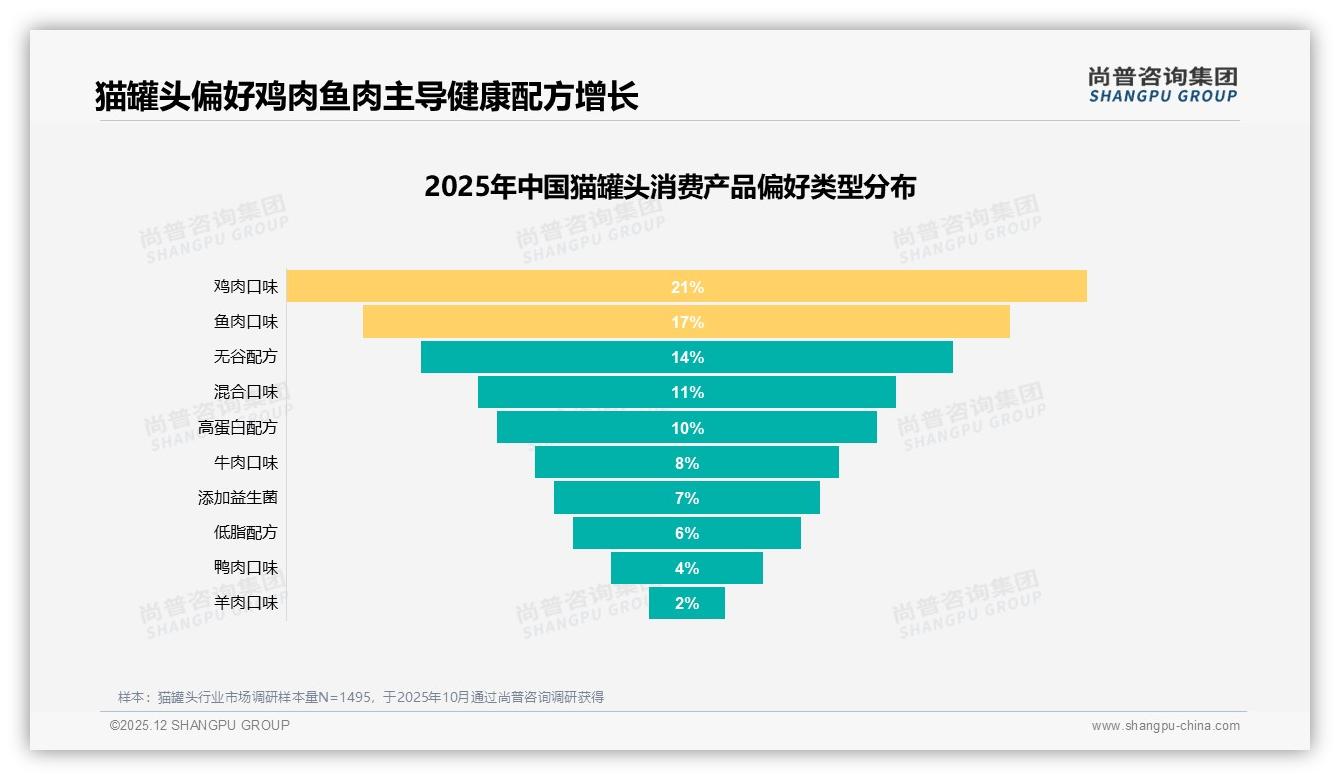 猫罐头偏好鸡肉鱼肉主导健康配方增长

尚普咨询集团
SHANGPU GROUP

2025年中国猫罐头消费产品偏好类型分布

尚普咨询集团 SHANGPU GROUP

| | |
|---|---|
| 鸡肉口味 | 21% |
| 鱼肉口味 | 17% |
| 无谷配方 | 14% |
| 混合口味 | 11% |
| 高蛋白配方 | 10% |
| 牛肉口味 | 8% |
| 添加益生菌 | 7% |
| 低脂配方 | 6% |
| 鸭肉口味 | 4% |
| 羊肉口味 | 2% |

样本：猫罐头行业市场调研样本量N=1495，于2025年10月通过尚普咨询调研获得

©2025.12 SHANGPU GROUP

www.shangpu-china.com